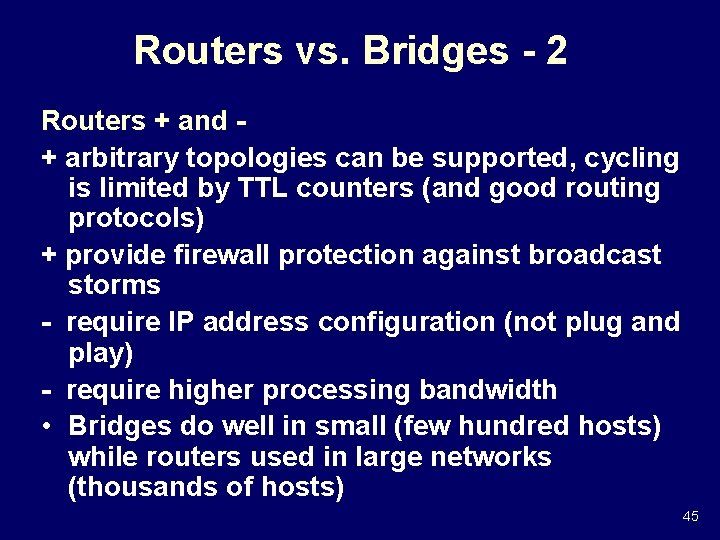 Routers vs. Bridges - 2

Routers + and -

+ arbitrary topologies can be supported, cycling is limited by TTL counters (and good routing protocols)

+ provide firewall protection against broadcast storms

- require IP address configuration (not plug and play)

- require higher processing bandwidth

• Bridges do well in small (few hundred hosts) while routers used in large networks (thousands of hosts)

45